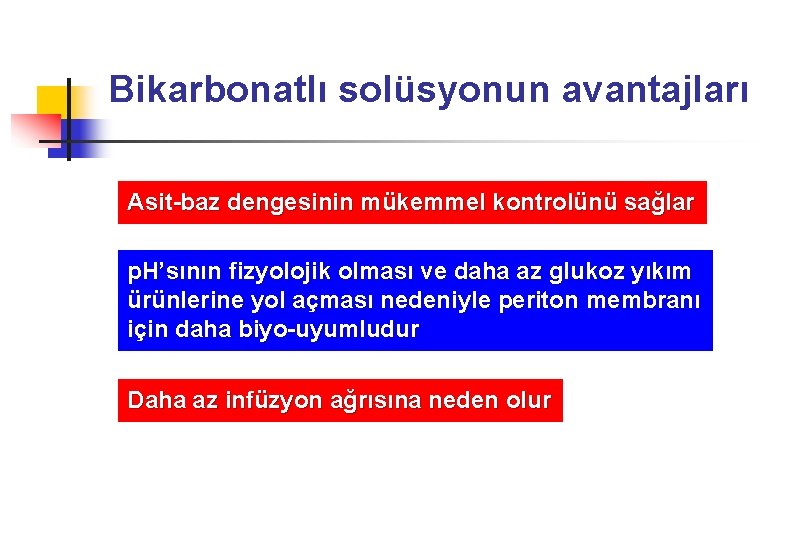 Bikarbonatlı solüsyonun avantajları

Asit-baz dengesinin mükemmel kontrolünü sağlar

pH'sının fizyolojik olması ve daha az glukoz yıkım ürünlerine yol açması nedeniyle periton membranı için daha biyo-uyumludur

Daha az infüzyon ağrısına neden olur